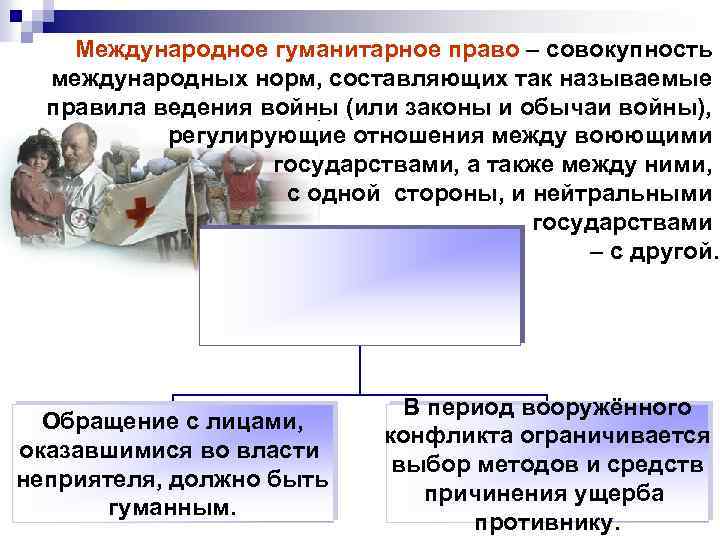 Международное гуманитарное право – совокупность международных норм, составляющих так называемые правила ведения войны (или законы и обычаи войны), регулирующие отношения между воюющими государствами, а также между ними, с одной стороны, и нейтральными государствами – с другой.

Обращение с лицами, оказавшимися во власти неприятеля, должно быть гуманным.

В период вооружённого конфликта ограничивается выбор методов и средств причинения ущерба противнику.